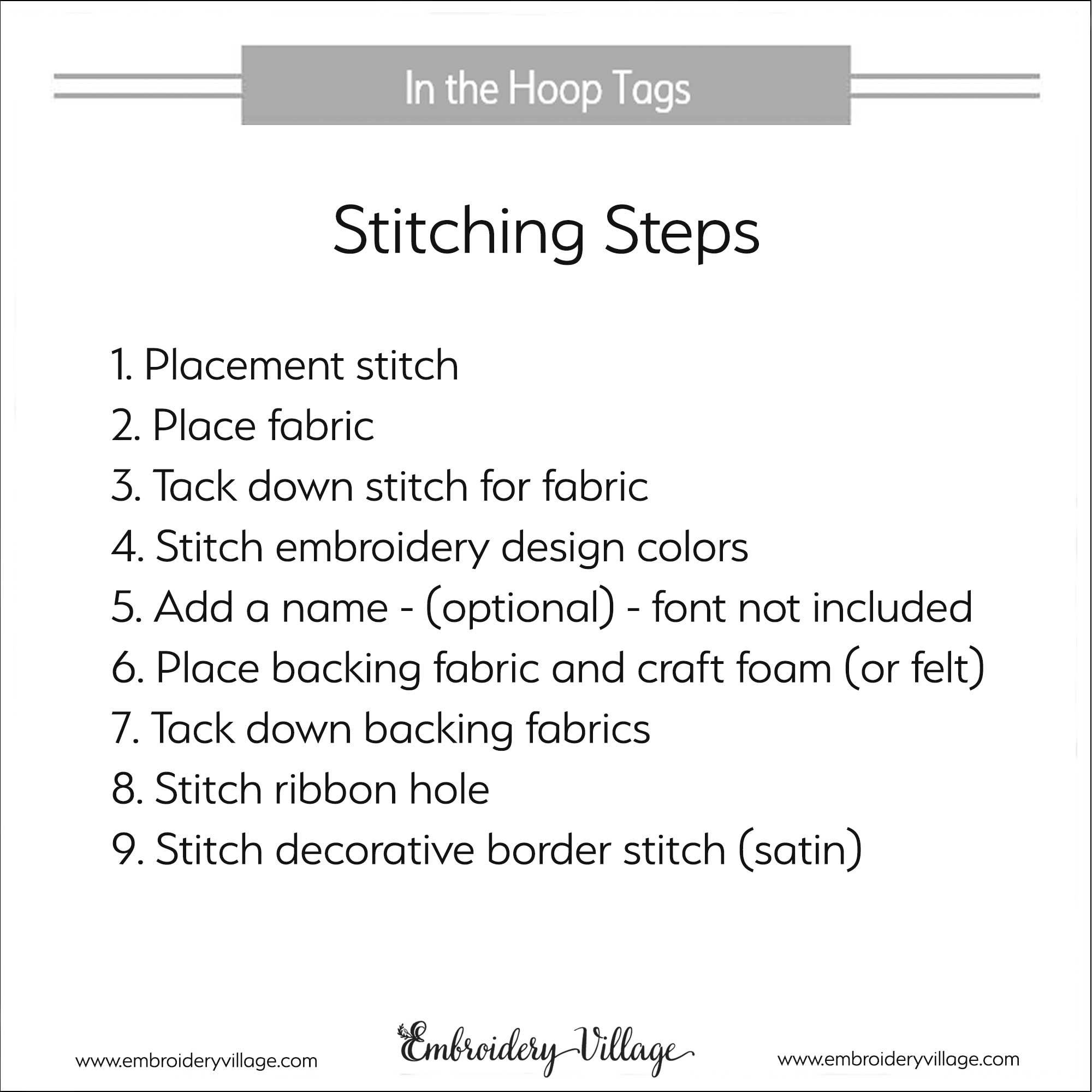 In the Hoop Tags

Stitching Steps

1. Placement stitch
2. Place fabric
3. Tack down stitch for fabric
4. Stitch embroidery design colors
5. Add a name - (optional) - font not included
6. Place backing fabric and craft foam (or felt)
7. Tack down backing fabrics
8. Stitch ribbon hole
9. Stitch decorative border stitch (satin)

www.embroideryvillage.com

Embroidery Village

www.embroideryvillage.com